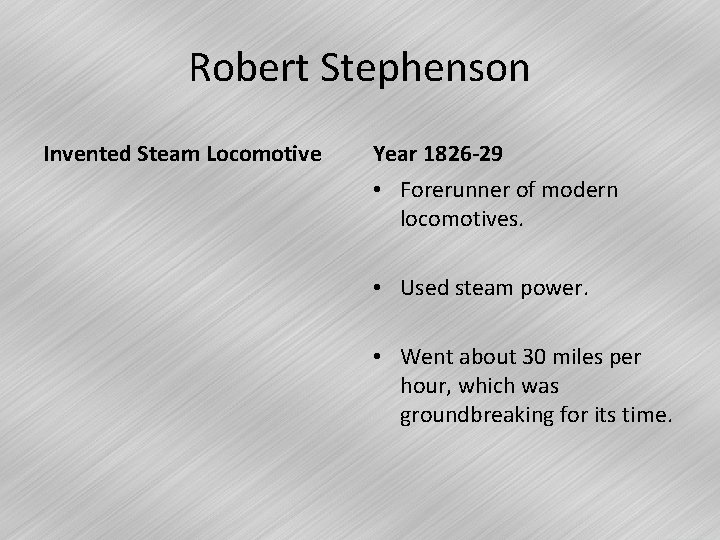 Robert Stephenson

Invented Steam Locomotive

Year 1826-29

• Forerunner of modern locomotives.

• Used steam power.

• Went about 30 miles per hour, which was groundbreaking for its time.